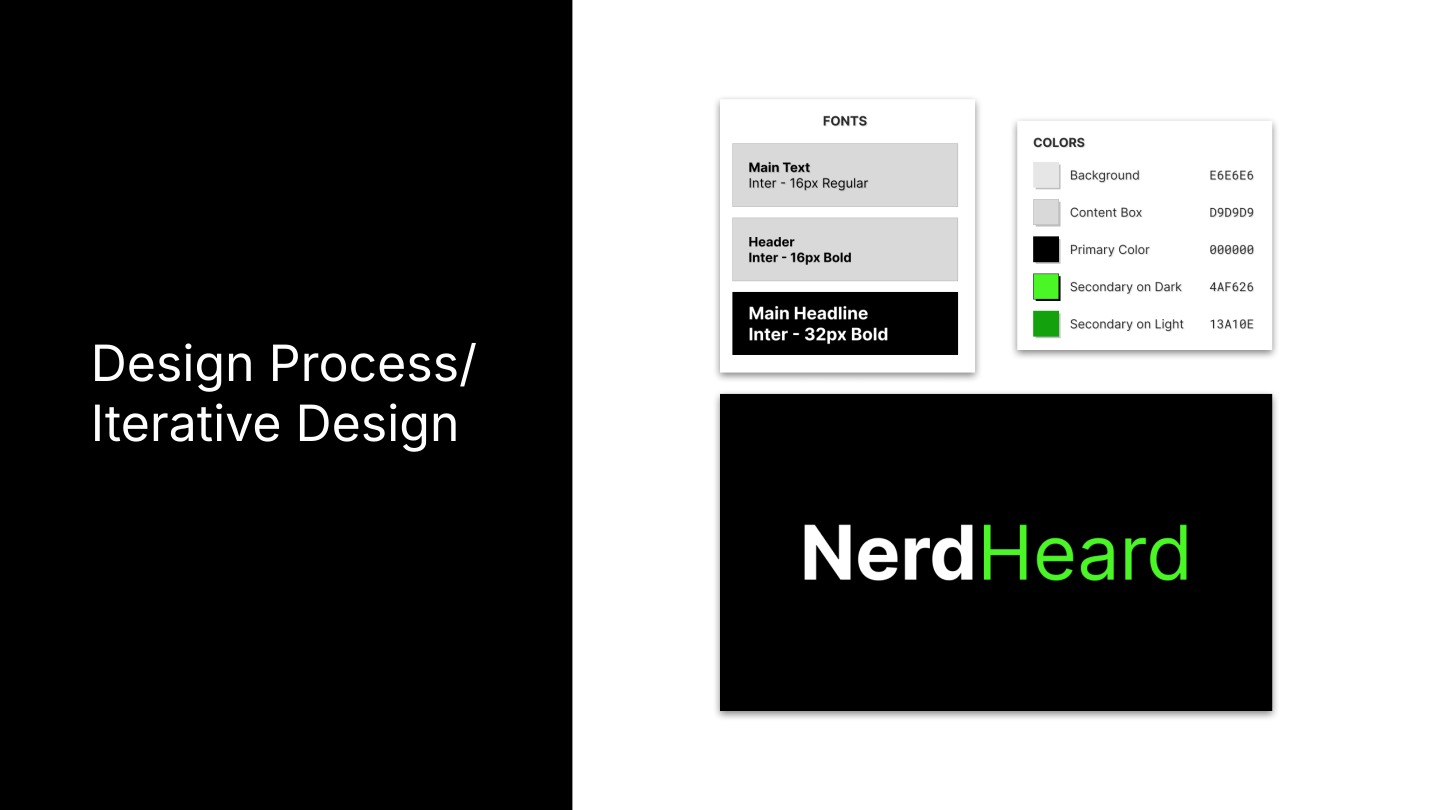 Design Process/
Iterative Design

FONTS

Main Text
Inter - 16px Regular

Header
Inter - 16px Bold

Main Headline
Inter - 32px Bold

COLORS

Background E6E6E6
Content Box D9D9D9
Primary Color 000000
Secondary on Dark 4AF626
Secondary on Light 13A10E

NerdHeard